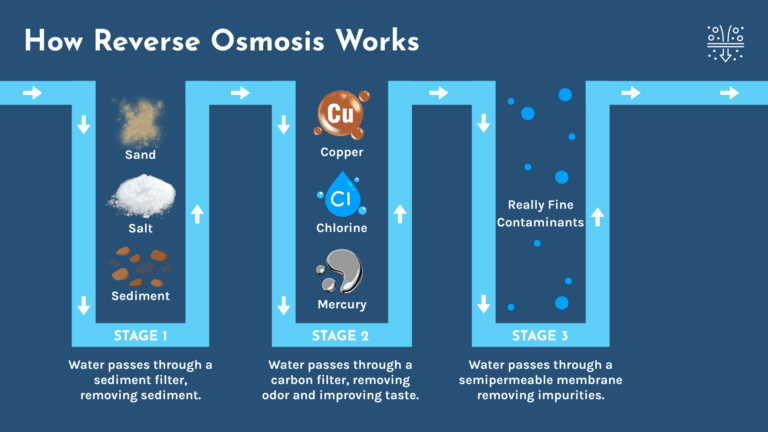 How Reverse Osmosis Works

Sand

Salt

Sediment

STAGE 1

Water passes through a sediment filter, removing sediment.

Cu

Copper

Cl

Chlorine

Mercury

STAGE 2

Water passes through a carbon filter, removing odor and improving taste.

Really Fine Contaminants

STAGE 3

Water passes through a semipermeable membrane removing impurities.